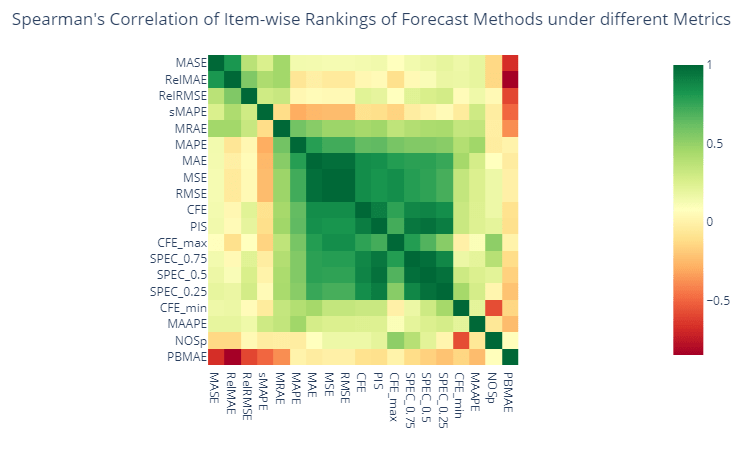 Spearman's Correlation of Item-wise Rankings of Forecast Methods under different Metrics

MASE
RelMAE
RelRMSE
sMAPE
MRAE
MAPE
MAE
MSE
RMSE
CFE
PIS
CFE_max
SPEC_0.75
SPEC_0.5
SPEC_0.25
CFE_min
MAAPE
NOSp
PBMAE

MASE
RelMAE
RelRMSE
sMAPE
MRAE
MAPE
MAE
MSE
RMSE
CFE
PIS
CFE_max
SPEC_0.75
SPEC_0.5
SPEC_0.25
CFE_min
MAAPE
NOSp
PBMAE

1
0.5
0
−0.5